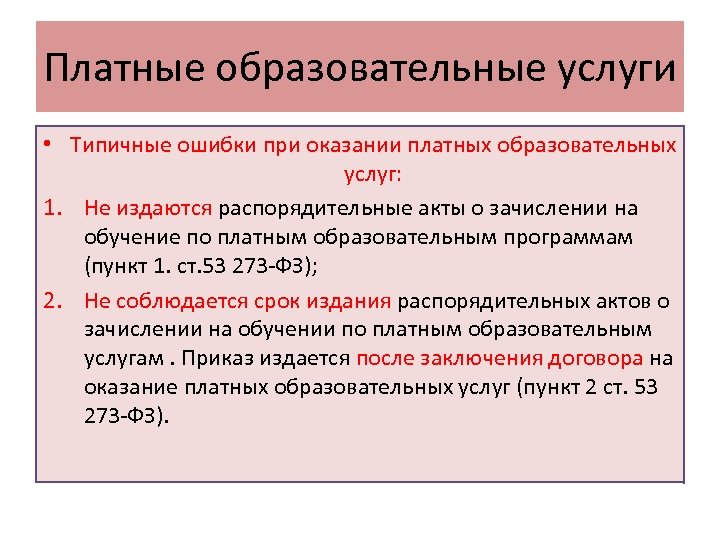 Платные образовательные услуги

• Типичные ошибки при оказании платных образовательных услуг:

1. Не издаются распорядительные акты о зачислении на обучение по платным образовательным программам (пункт 1. ст.53 273-ФЗ);

2. Не соблюдается срок издания распорядительных актов о зачислении на обучении по платным образовательным услугам . Приказ издается после заключения договора на оказание платных образовательных услуг (пункт 2 ст. 53 273-ФЗ).